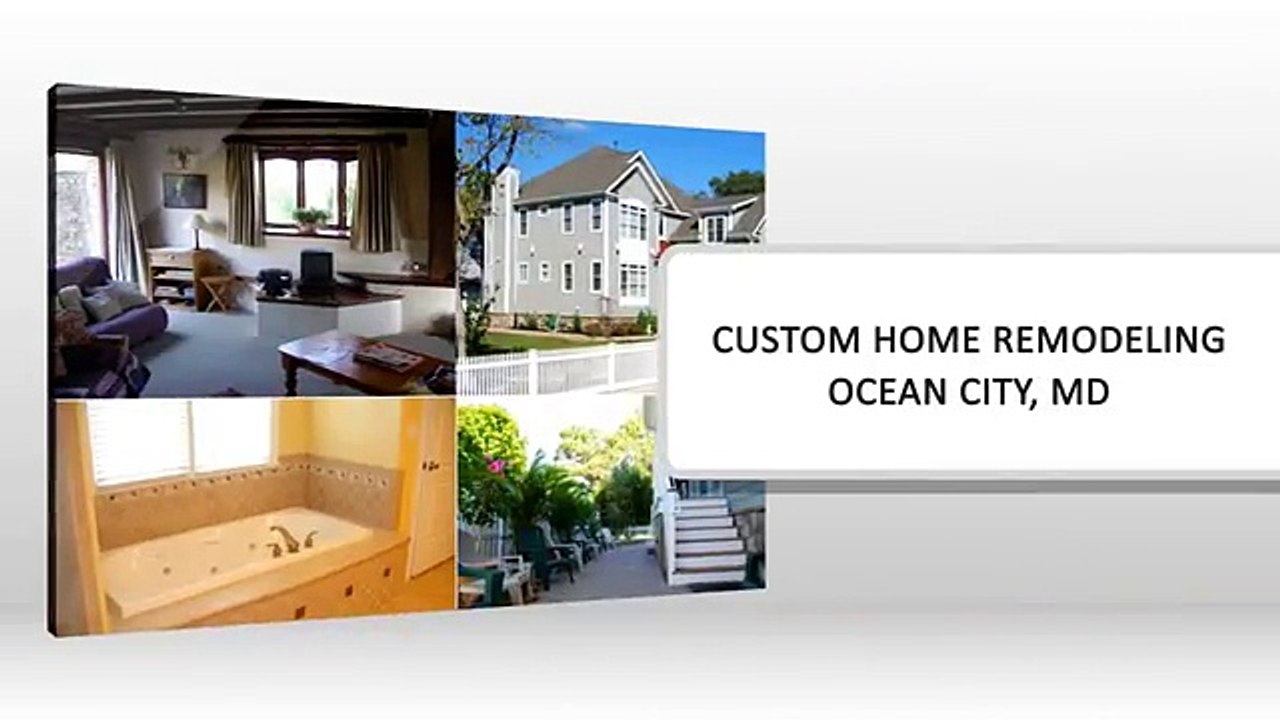 CUSTOM HOME REMODELING
OCEAN CITY, MD